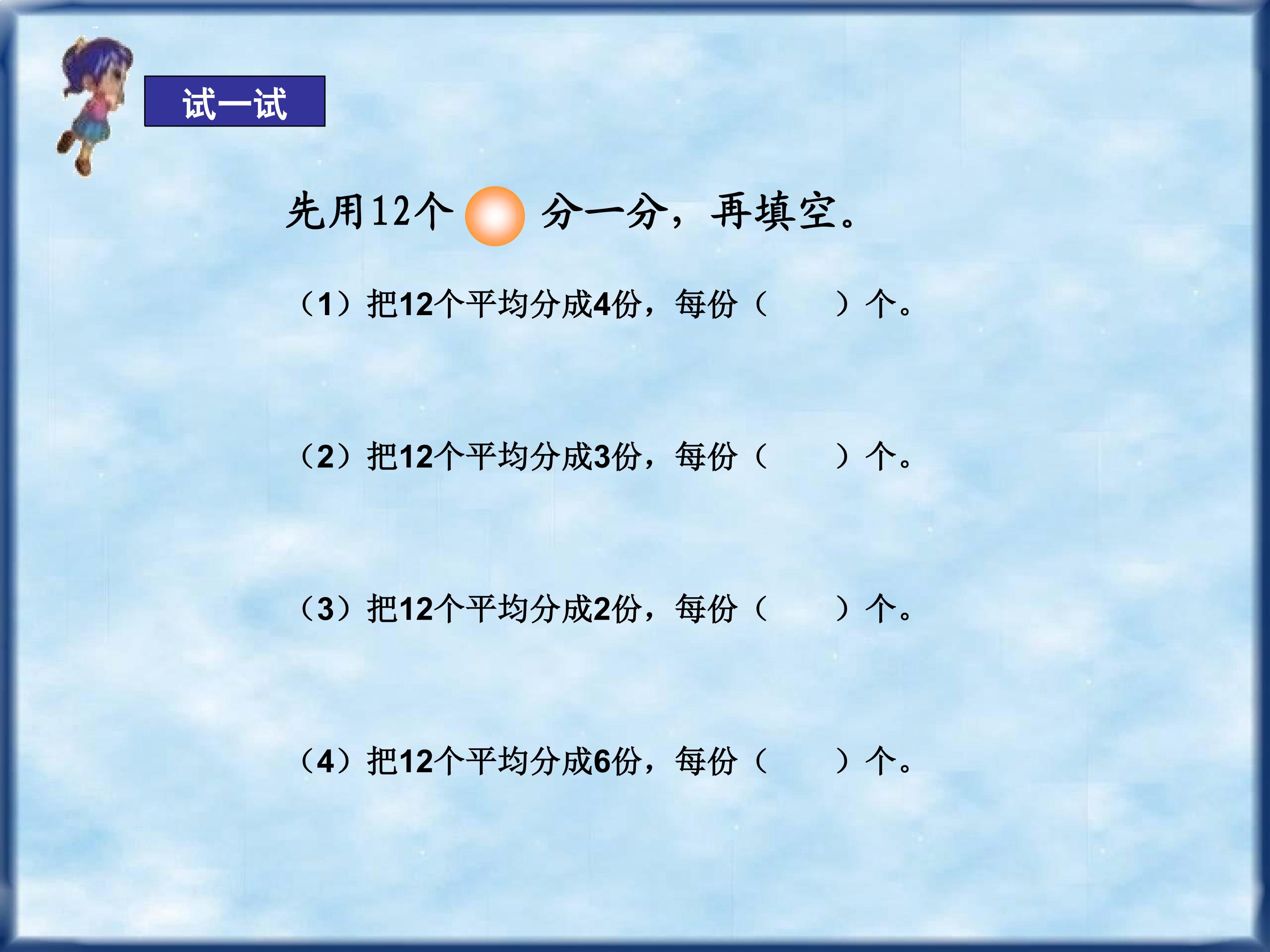 试一试

先用12个 分一分，再填空。

（1）把12个平均分成4份，每份（ ）个。

（2）把12个平均分成3份，每份（ ）个。

（3）把12个平均分成2份，每份（ ）个。

（4）把12个平均分成6份，每份（ ）个。